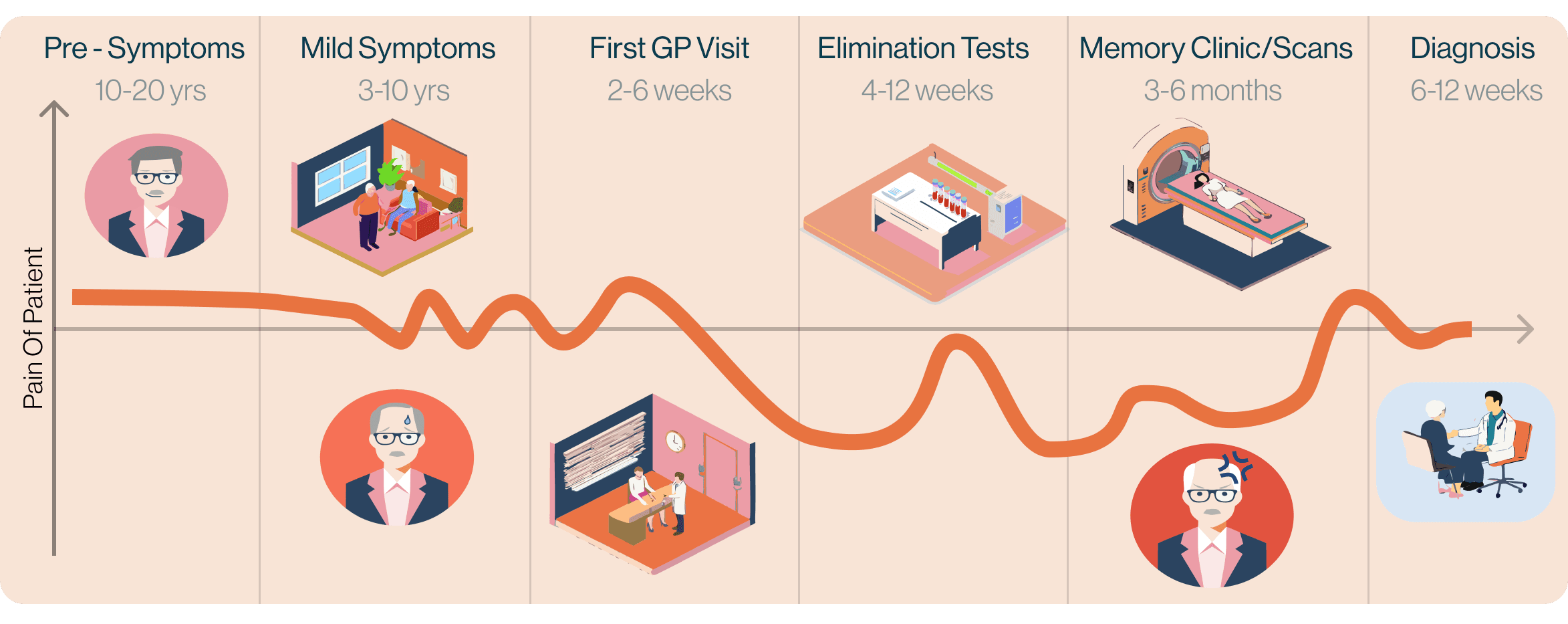 Pre - Symptoms
10-20 yrs

Mild Symptoms
3-10 yrs

First GP Visit
2-6 weeks

Elimination Tests
4-12 weeks

Memory Clinic/Scans
3-6 months

Diagnosis
6-12 weeks

Pain Of Patient